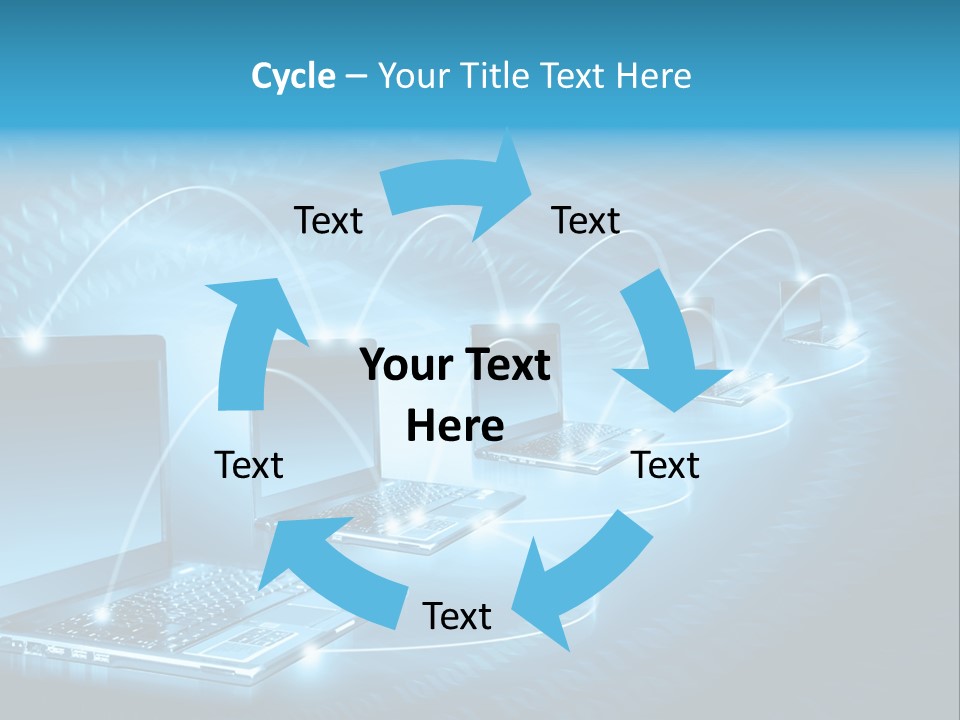 Cycle – Your Title Text Here

Text

Text

Your Text Here

Text

Text

Text